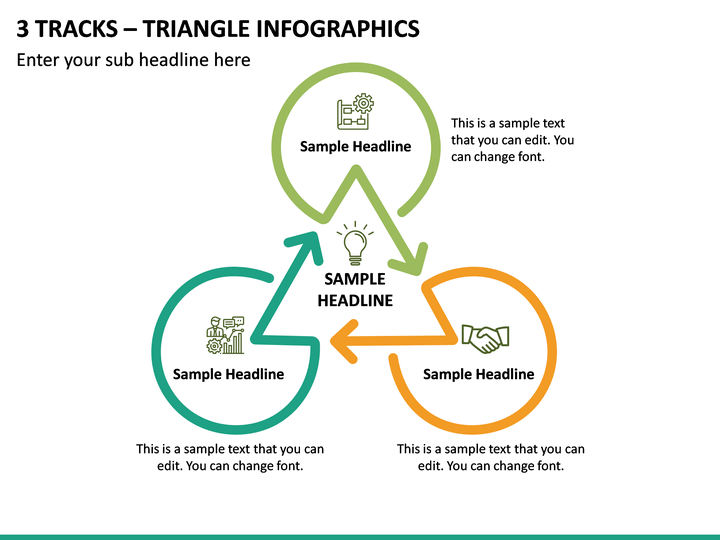 3 TRACKS – TRIANGLE INFOGRAPHICS
Enter your sub headline here

Sample Headline

This is a sample text that you can edit. You can change font.

SAMPLE HEADLINE

Sample Headline

Sample Headline

This is a sample text that you can edit. You can change font.

This is a sample text that you can edit. You can change font.